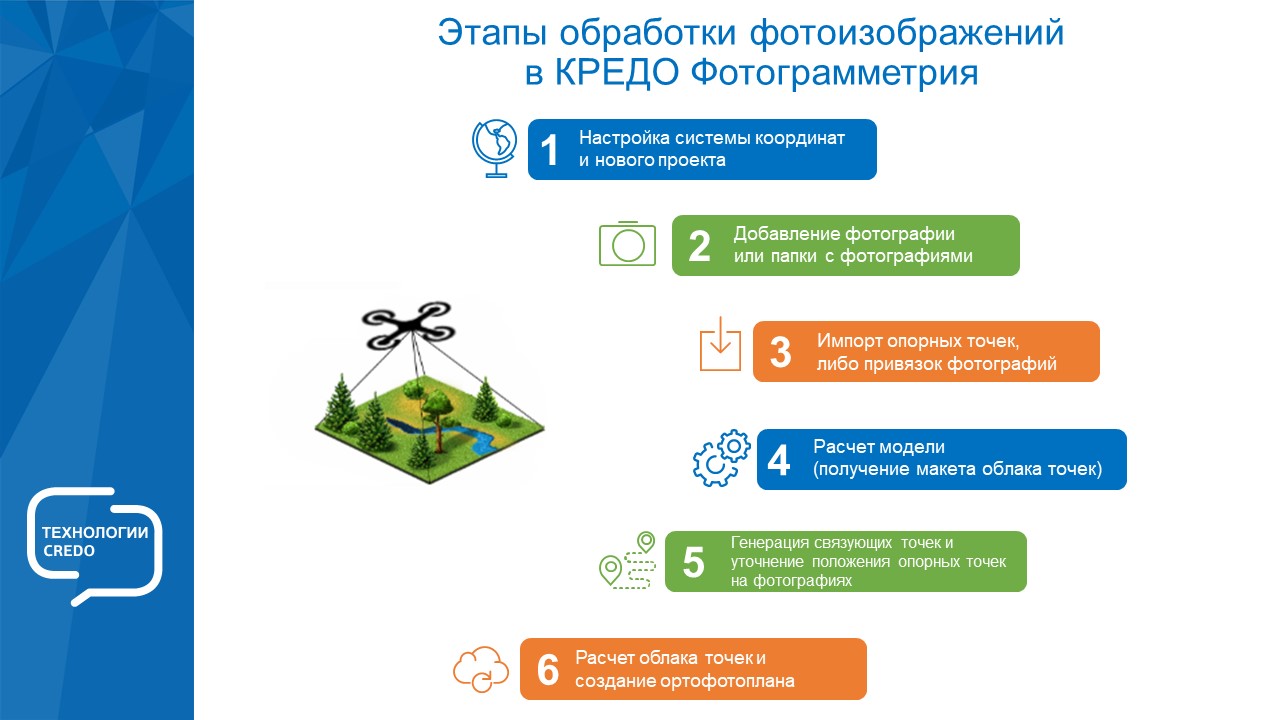 Этапы обработки фотоизображений в КРЕДО Фотограмметрия

1 Настройка системы координат и нового проекта

2 Добавление фотографии или папки с фотографиями

3 Импорт опорных точек, либо привязок фотографий

4 Расчет модели (получение макета облака точек)

5 Генерация связующих точек и уточнение положения опорных точек на фотографиях

6 Расчет облака точек и создание ортофотоплана

ТЕХНОЛОГИИ CREDO